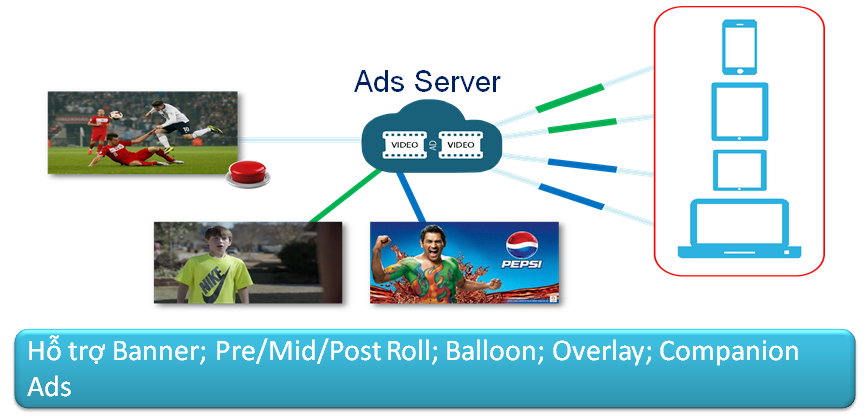 Ads Server

VIDEO AD VIDEO

NIKE

PEPSI

Hỗ trợ Banner; Pre/Mid/Post Roll; Balloon; Overlay; Companion Ads